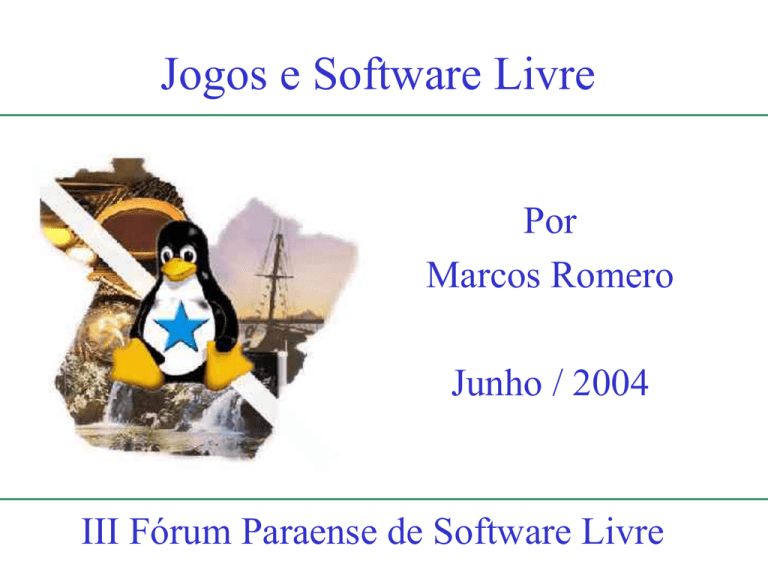 Jogos e Software Livre

Por
Marcos Romero

Junho / 2004

III Fórum Paraense de Software Livre